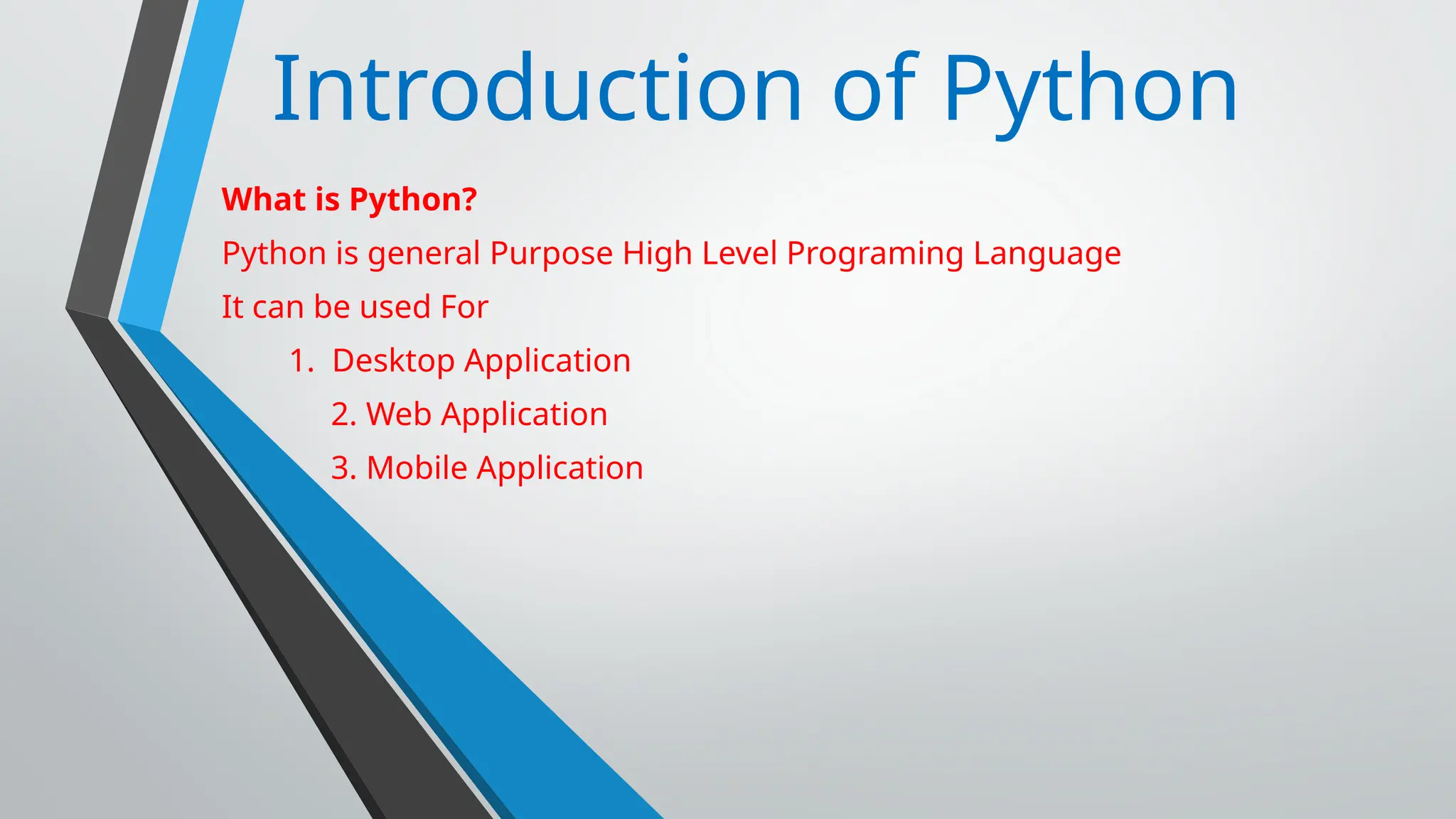 Introduction of Python

What is Python?

Python is general Purpose High Level Programing Language

It can be used For

1. Desktop Application

2. Web Application

3. Mobile Application